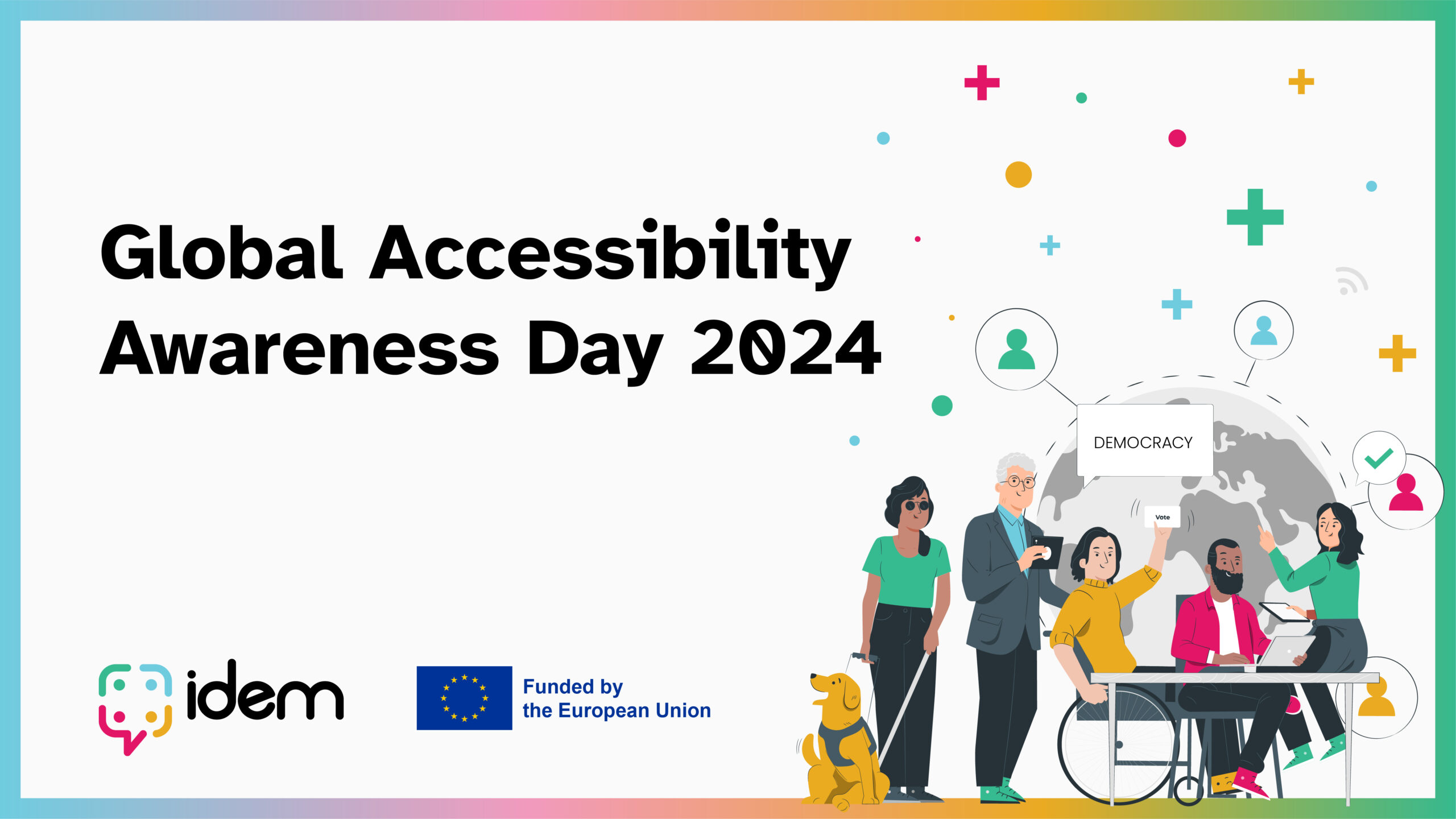 Global Accessibility Awareness Day 2024

DEMOCRACY

Vote

idem

Funded by the European Union